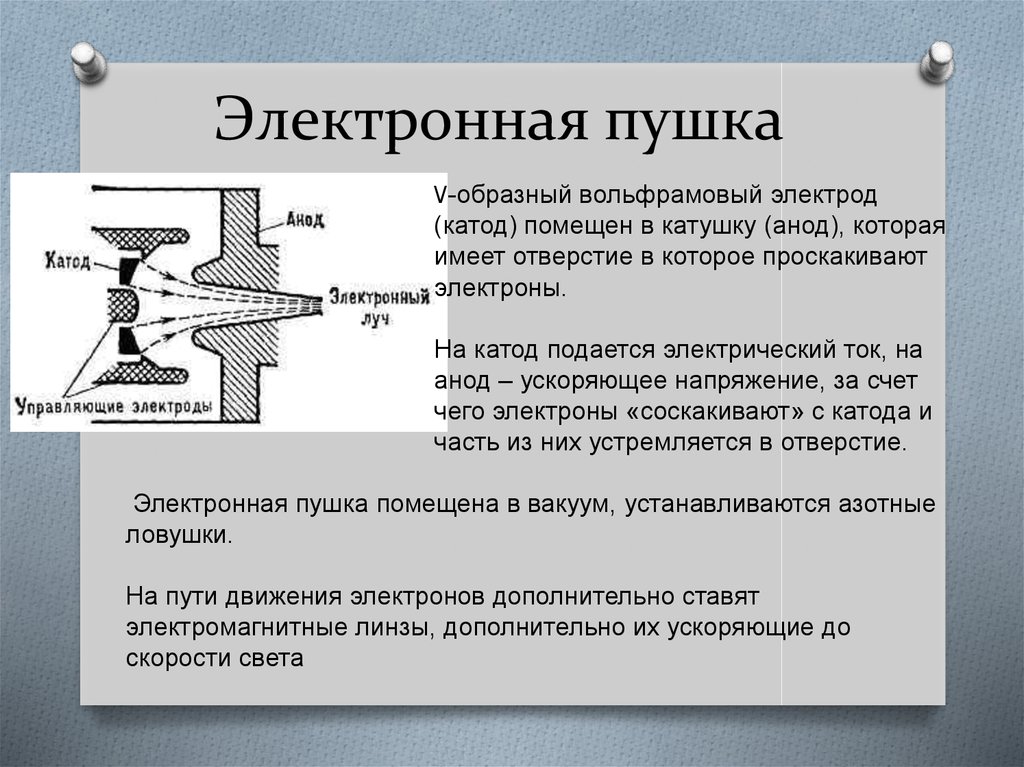 Электронная пушка

Анод
Катод
Электронный луч
Управляющие электроды

V-образный вольфрамовый электрод (катод) помещен в катушку (анод), которая имеет отверстие в которое проскакивают электроны.

На катод подается электрический ток, на анод – ускоряющее напряжение, за счет чего электроны «соскакивают» с катода и часть из них устремляется в отверстие.

Электронная пушка помещена в вакуум, устанавливаются азотные ловушки.

На пути движения электронов дополнительно ставят электромагнитные линзы, дополнительно их ускоряющие до скорости света